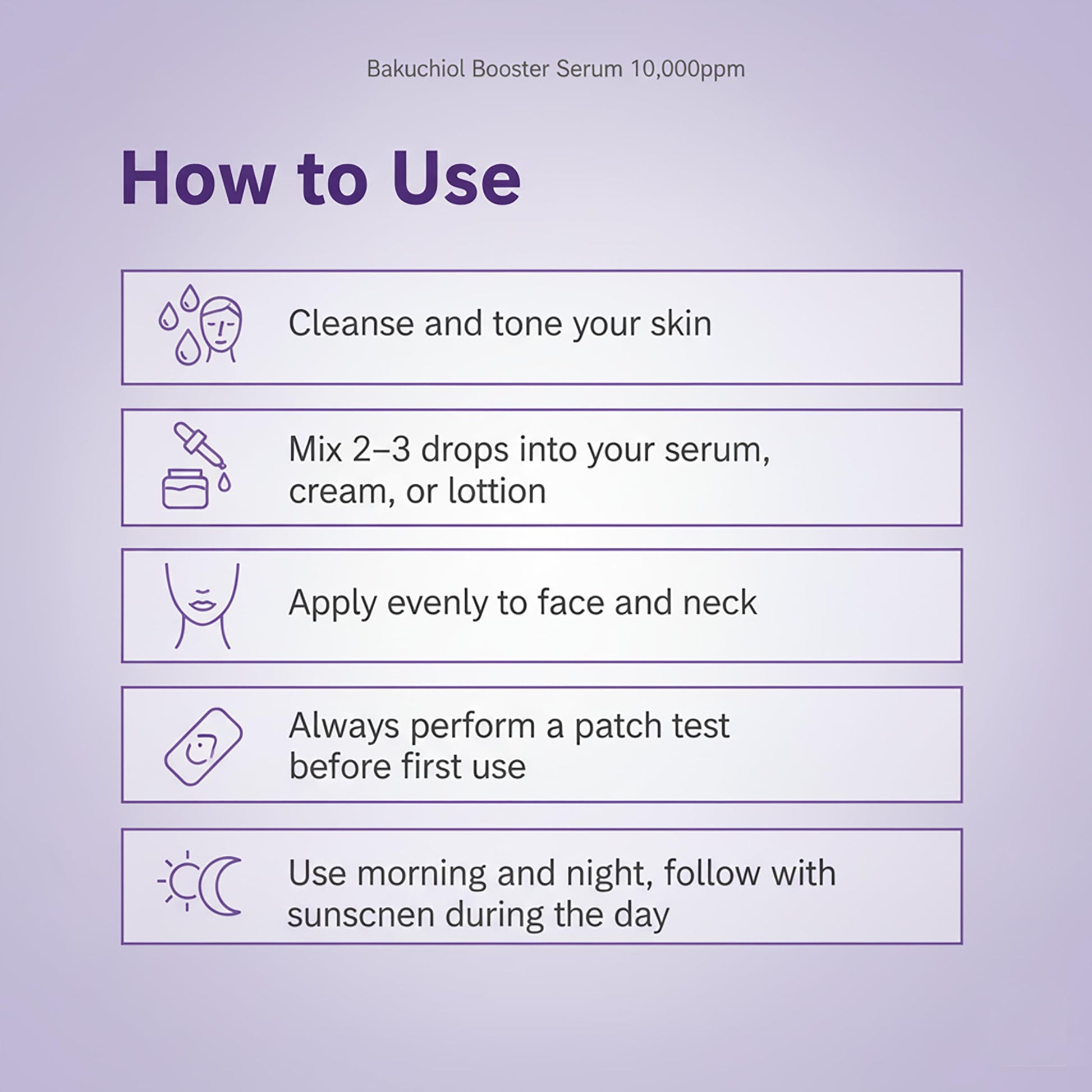 Bakuchiol Booster Serum 10,000ppm

How to Use

Cleanse and tone your skin

Mix 2–3 drops into your serum, cream, or lottion

Apply evenly to face and neck

Always perform a patch test before first use

Use morning and night, follow with sunscnen during the day